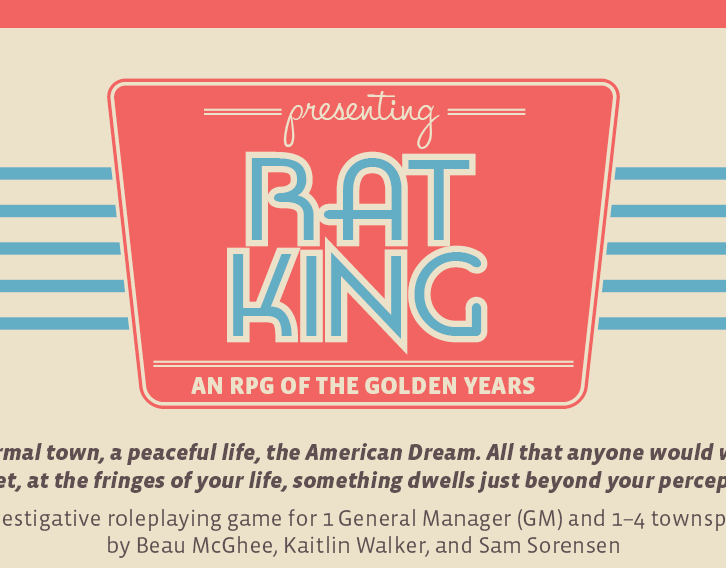 presenting

RAT KING

AN RPG OF THE GOLDEN YEARS

rmal town, a peaceful life, the American Dream. All that anyone would w
et, at the fringes of your life, something dwells just beyond your percep

estigative roleplaying game for 1 General Manager (GM) and 1–4 townsp
by Beau McGhee, Kaitlin Walker, and Sam Sorensen